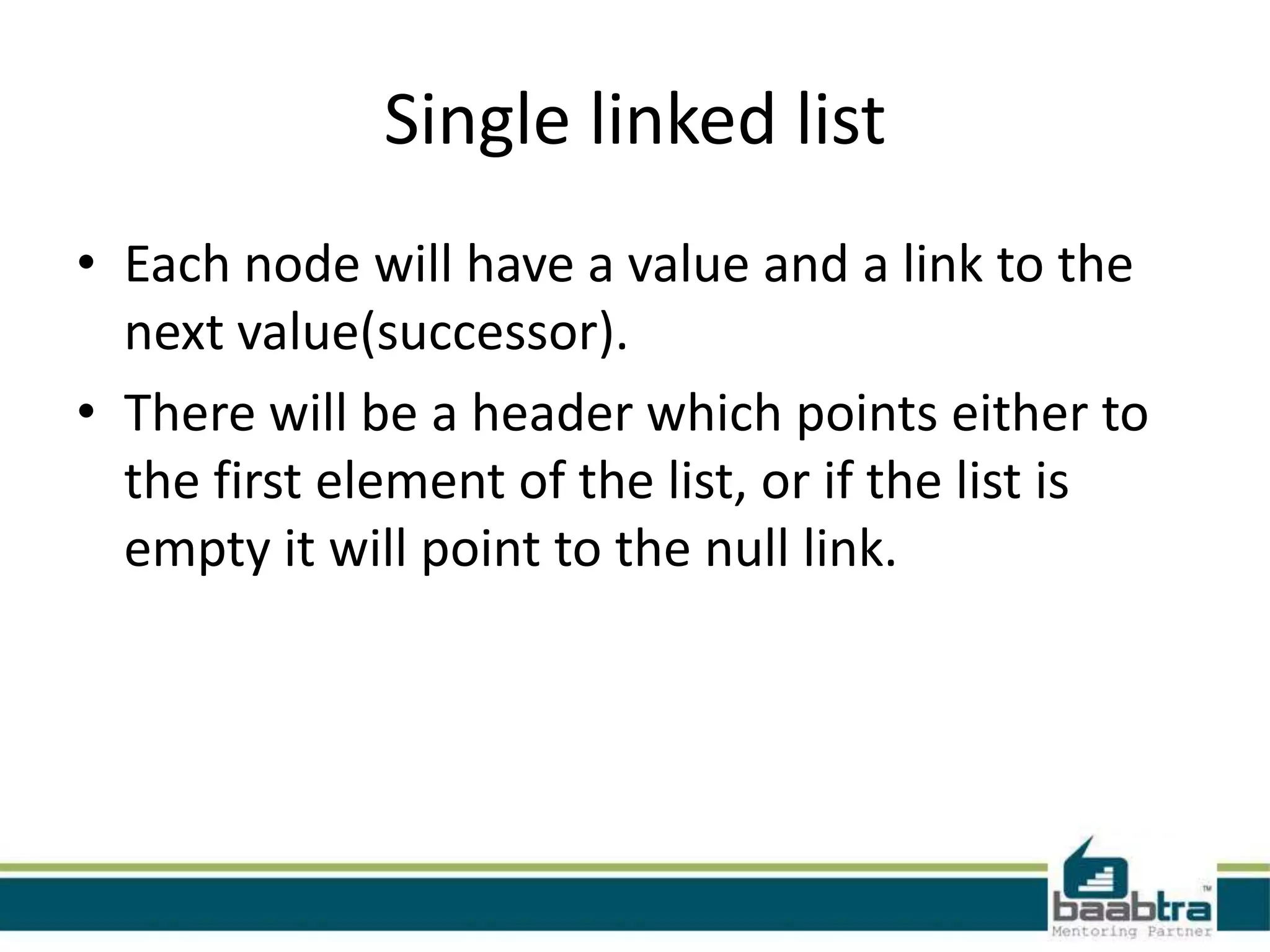 Single linked list

• Each node will have a value and a link to the next value(successor).

• There will be a header which points either to the first element of the list, or if the list is empty it will point to the null link.

baabtra™
Mentoring Partner